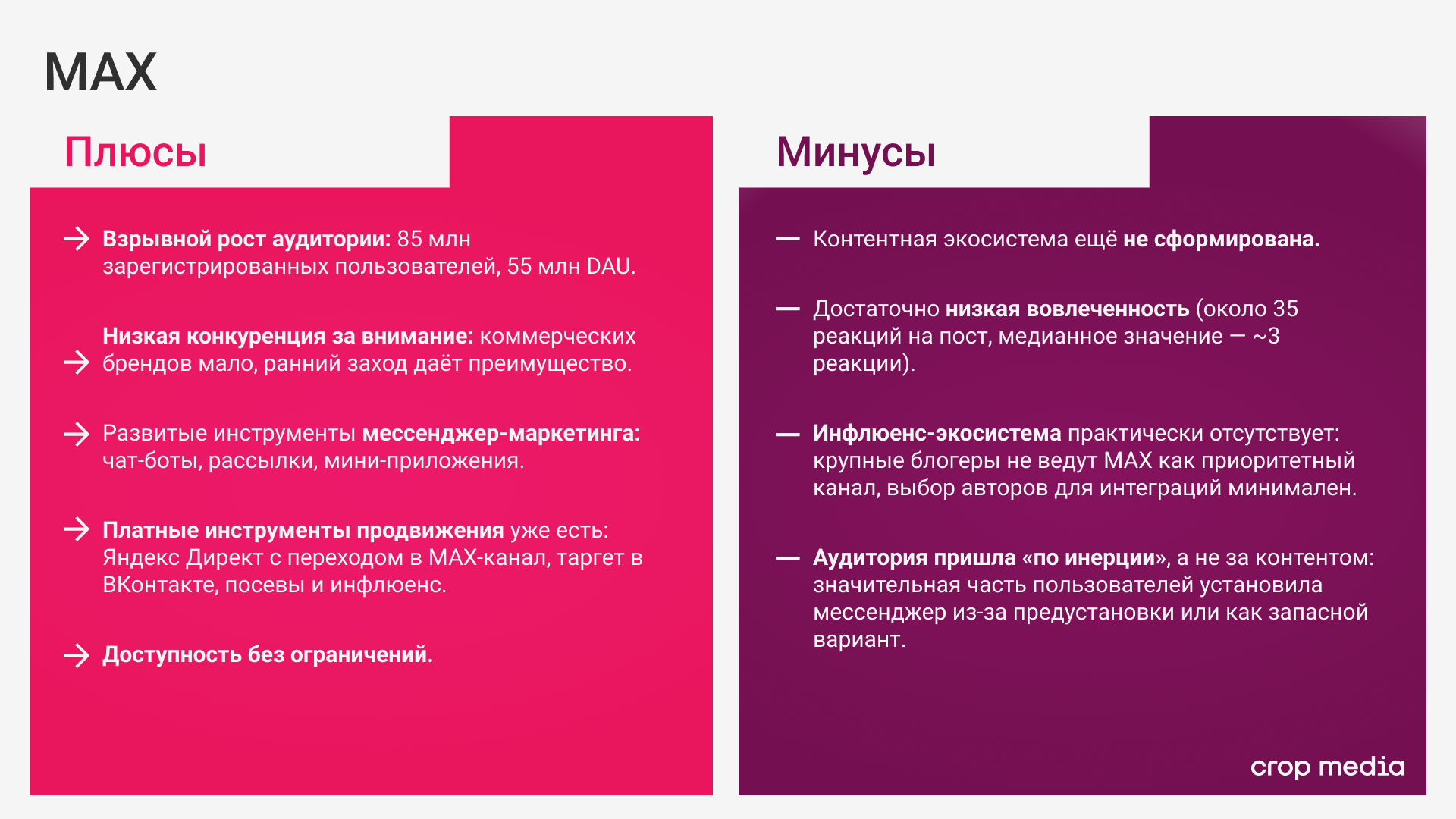 MAX

Плюсы

→ Взрывной рост аудитории: 85 млн зарегистрированных пользователей, 55 млн DAU.

→ Низкая конкуренция за внимание: коммерческих брендов мало, ранний заход даёт преимущество.

→ Развитые инструменты мессенджер-маркетинга: чат-боты, рассылки, мини-приложения.

→ Платные инструменты продвижения уже есть: Яндекс Директ с переходом в MAX-канал, таргет в ВКонтакте, посевы и инфлюенс.

→ Доступность без ограничений.

Минусы

— Контентная экосистема ещё не сформирована.

— Достаточно низкая вовлеченность (около 35 реакций на пост, медианное значение — ~3 реакции).

— Инфлюенс-экосистема практически отсутствует: крупные блогеры не ведут MAX как приоритетный канал, выбор авторов для интеграций минимален.

— Аудитория пришла «по инерции», а не за контентом: значительная часть пользователей установила мессенджер из-за предустановки или как запасной вариант.

crop media